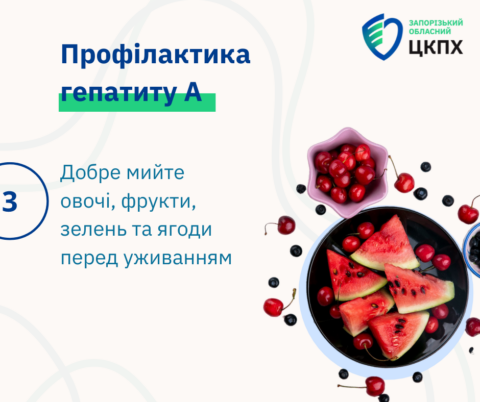 ЗАПОРІЗЬКИЙ ОБЛАСНИЙ
ЦКПХ

Профілактика гепатиту А

3

Добре мийте овочі, фрукти, зелень та ягоди перед уживанням